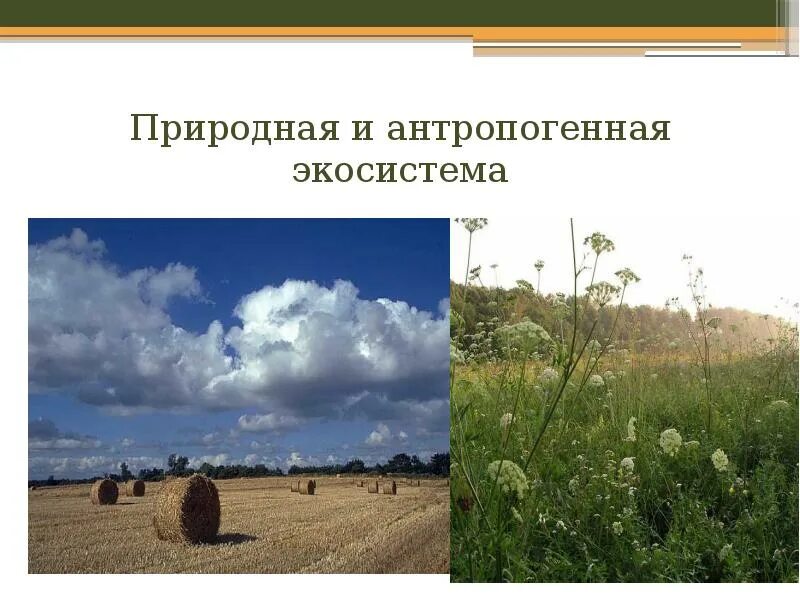 Природная и антропогенная экосистема